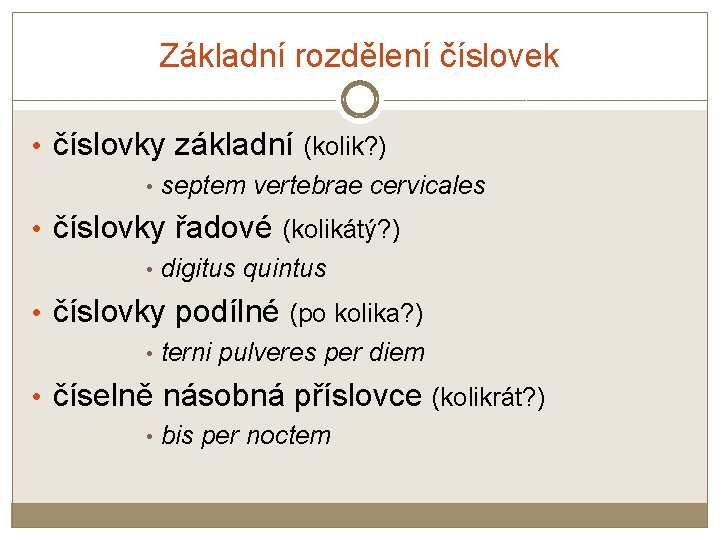 Základní rozdělení číslovek

• číslovky základní (kolik?)
  • septem vertebrae cervicales
• číslovky řadové (kolikátý?)
  • digitus quintus
• číslovky podílné (po kolika?)
  • terni pulveres per diem
• číselně násobná příslovce (kolikrát?)
  • bis per noctem